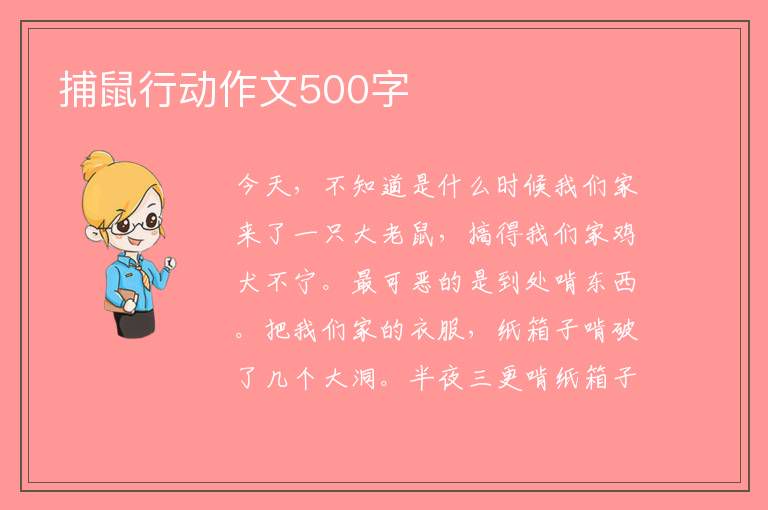 捕鼠行动作文500字

今天，不知道是什么时候我们家来了一只大老鼠，搞得我们家鸡犬不宁。最可恶的是到处啃东西。把我们家的衣服，纸箱子啃破了几个大洞。半夜三更啃纸箱子